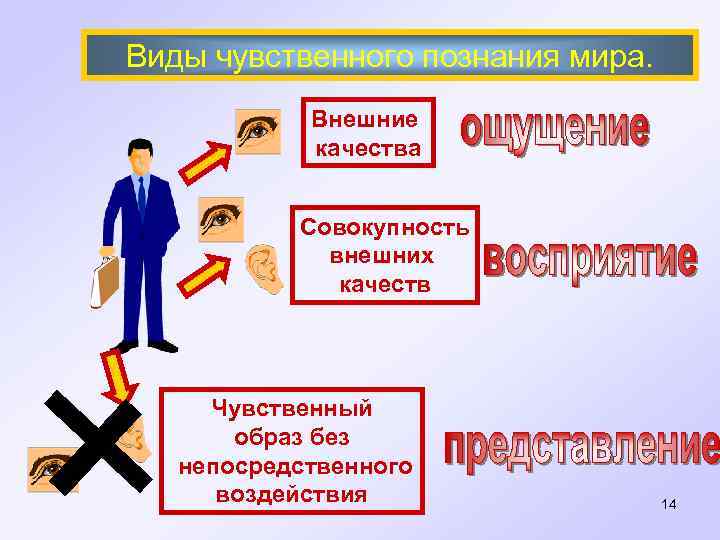 Виды чувственного познания мира.

Внешние качества

ощущение

Совокупность внешних качеств

восприятие

Чувственный образ без непосредственного воздействия

представление

14